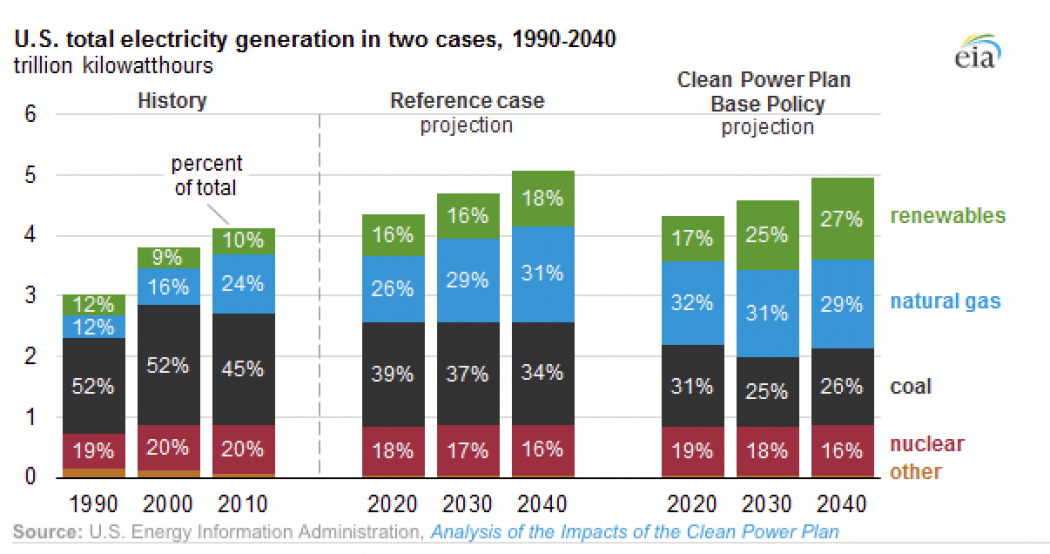 U.S. total electricity generation in two cases, 1990-2040
trillion kilowatthours

eia

History

Reference case
projection

Clean Power Plan
Base Policy
projection

6
5
4
3
2
1
0

percent of total

12%
12%
52%
19%

9%
16%
52%
20%

10%
24%
45%
20%

16%
26%
39%
18%

16%
29%
37%
17%

18%
31%
34%
16%

17%
32%
31%
19%

25%
31%
25%
18%

27%
29%
26%
16%

renewables
natural gas
coal
nuclear
other

1990 2000 2010 2020 2030 2040 2020 2030 2040

Source: U.S. Energy Information Administration, Analysis of the Impacts of the Clean Power Plan